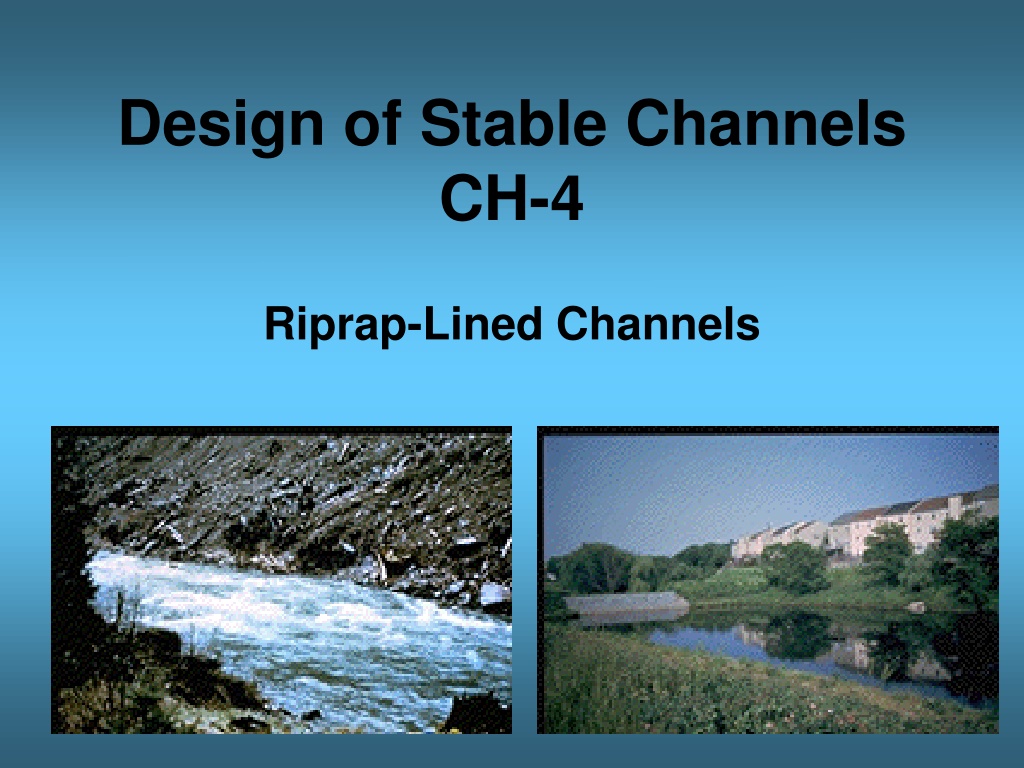 Design of Stable Channels
CH-4

Riprap-Lined Channels